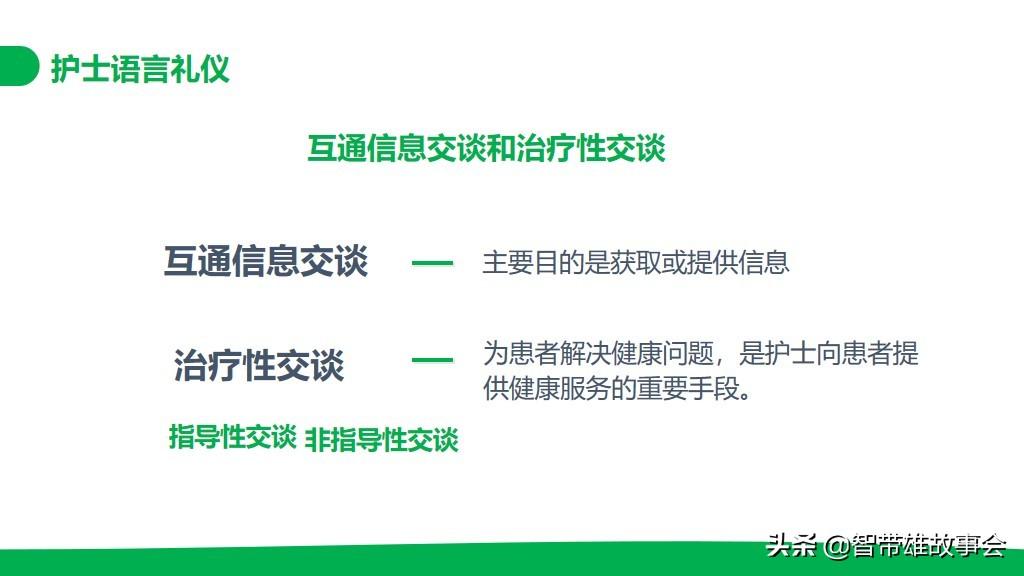 护士语言礼仪

互通信息交谈和治疗性交谈

互通信息交谈 — 主要目的是获取或提供信息

治疗性交谈 — 为患者解决健康问题，是护士向患者提供健康服务的重要手段。

指导性交谈 非指导性交谈

头条 @智带雄故事会